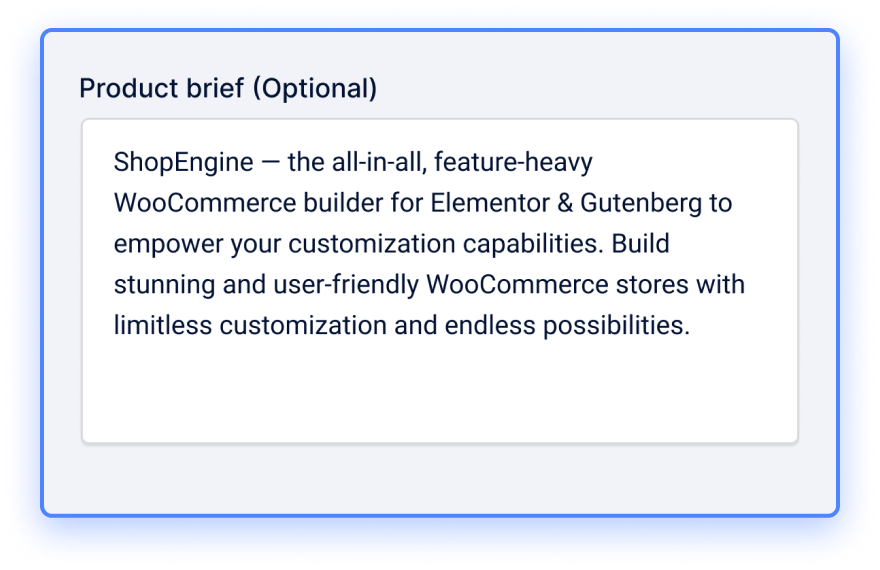 Product brief (Optional)

ShopEngine — the all-in-all, feature-heavy WooCommerce builder for Elementor & Gutenberg to empower your customization capabilities. Build stunning and user-friendly WooCommerce stores with limitless customization and endless possibilities.